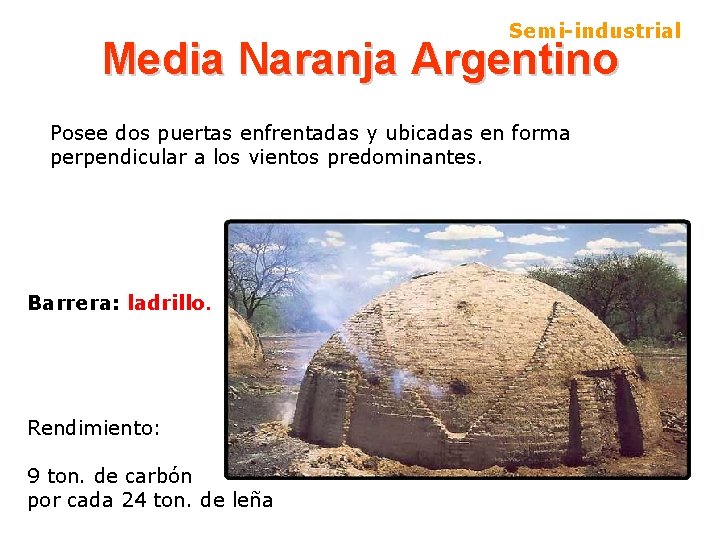 Semi-industrial

Media Naranja Argentino

Posee dos puertas enfrentadas y ubicadas en forma perpendicular a los vientos predominantes.

Barrera: ladrillo.

Rendimiento:

9 ton. de carbón
por cada 24 ton. de leña